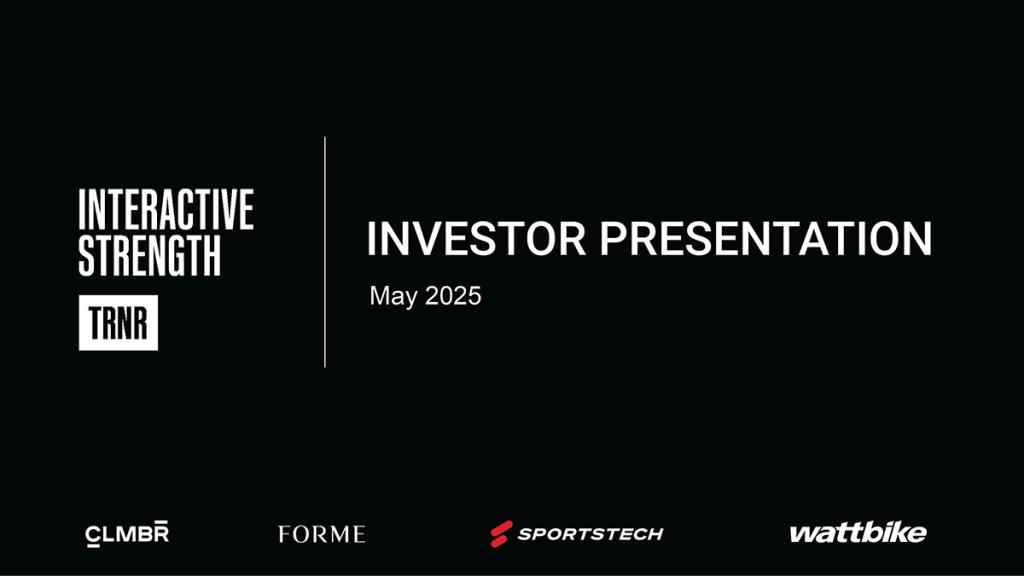 INTERACTIVE STRENGTH

TRNR

INVESTOR PRESENTATION

May 2025

CLMBR

FORME

SPORTSTECH

wattbike